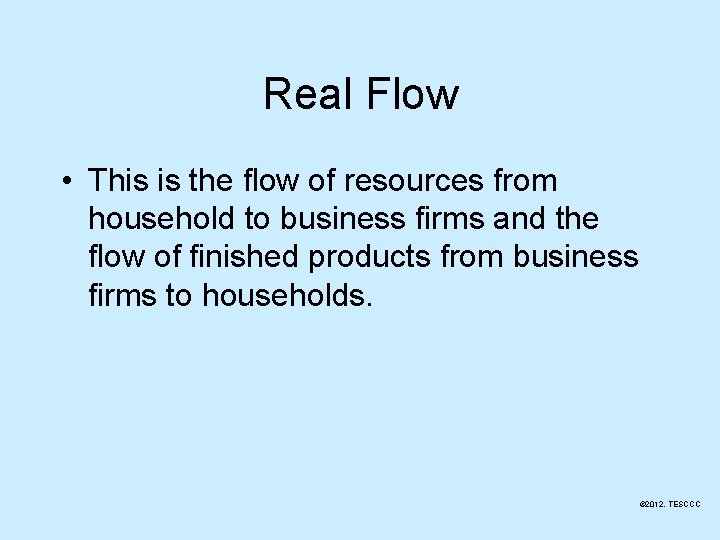 Real Flow

• This is the flow of resources from household to business firms and the flow of finished products from business firms to households.

©2012. TESCCC